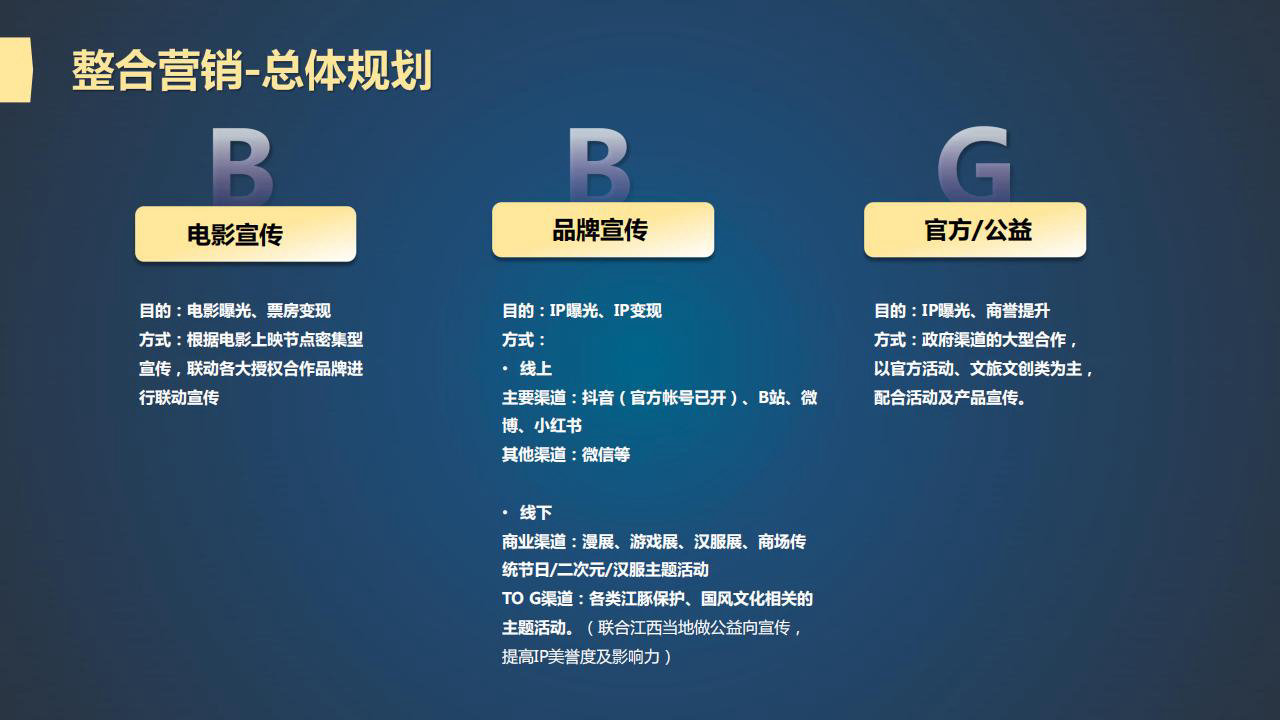 整合营销-总体规划

B

电影宣传

目的：电影曝光、票房变现
方式：根据电影上映节点密集型宣传，联动各大授权合作品牌进行联动宣传

B

品牌宣传

目的：IP曝光、IP变现
方式：
· 线上
主要渠道：抖音（官方帐号已开）、B站、微博、小红书
其他渠道：微信等

· 线下
商业渠道：漫展、游戏展、汉服展、商场传统节日/二次元/汉服主题活动
TO G渠道：各类江豚保护、国风文化相关的主题活动。（联合江西当地做公益向宣传，提高IP美誉度及影响力）

G

官方/公益

目的：IP曝光、商誉提升
方式：政府渠道的大型合作，以官方活动、文旅文创类为主，配合活动及产品宣传。